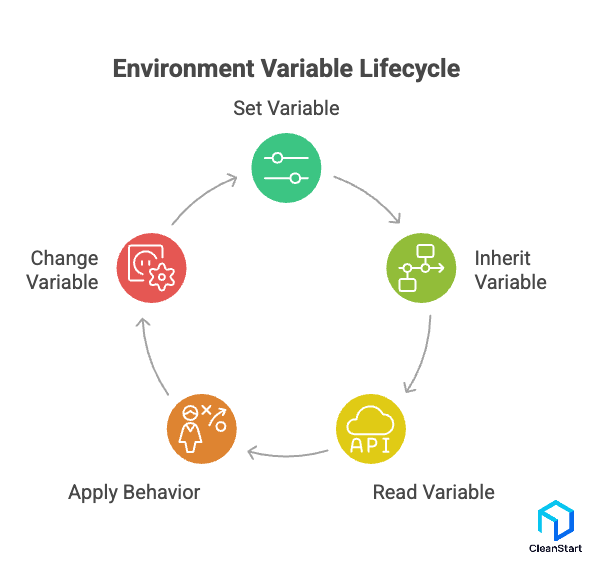 Environment Variable Lifecycle

Set Variable

Inherit Variable

API

Read Variable

Apply Behavior

Change Variable

CleanStart